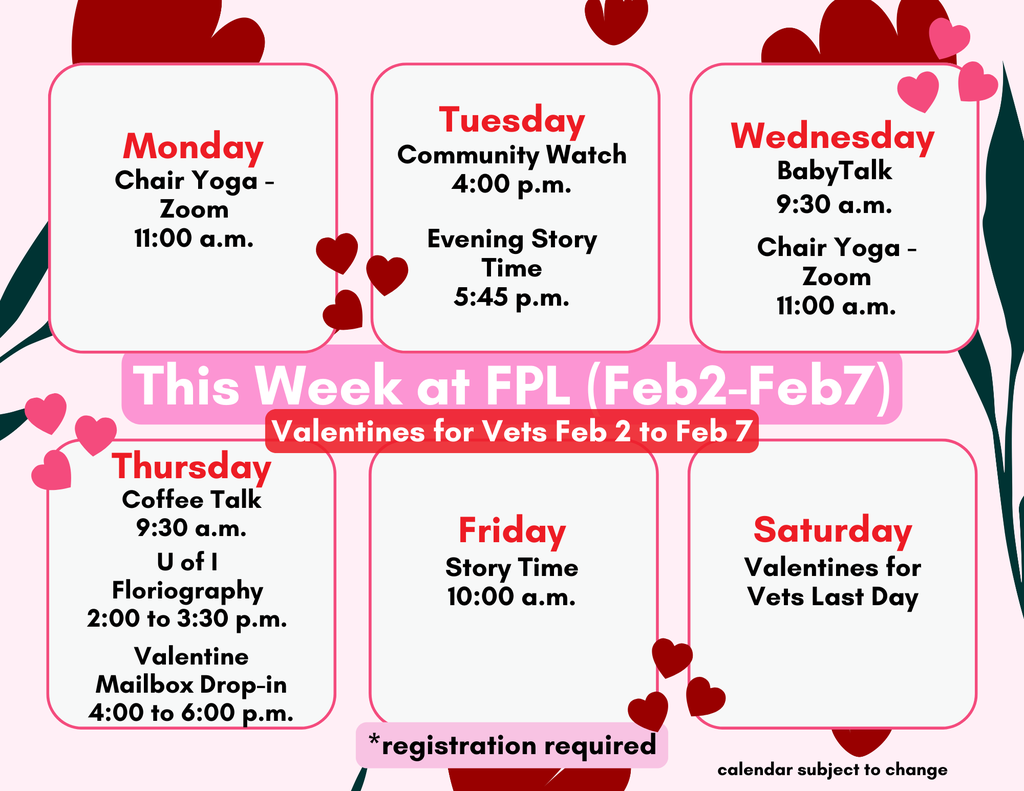 Monday
Chair Yoga - Zoom
11:00 a.m.

Tuesday
Community Watch
4:00 p.m.

Evening Story Time
5:45 p.m.

Wednesday
BabyTalk
9:30 a.m.

Chair Yoga - Zoom
11:00 a.m.

This Week at FPL (Feb2-Feb7)

Valentines for Vets Feb 2 to Feb 7

Thursday
Coffee Talk
9:30 a.m.

U of I Floriography
2:00 to 3:30 p.m.

Valentine Mailbox Drop-in
4:00 to 6:00 p.m.

Friday
Story Time
10:00 a.m.

Saturday
Valentines for Vets Last Day

*registration required

calendar subject to change